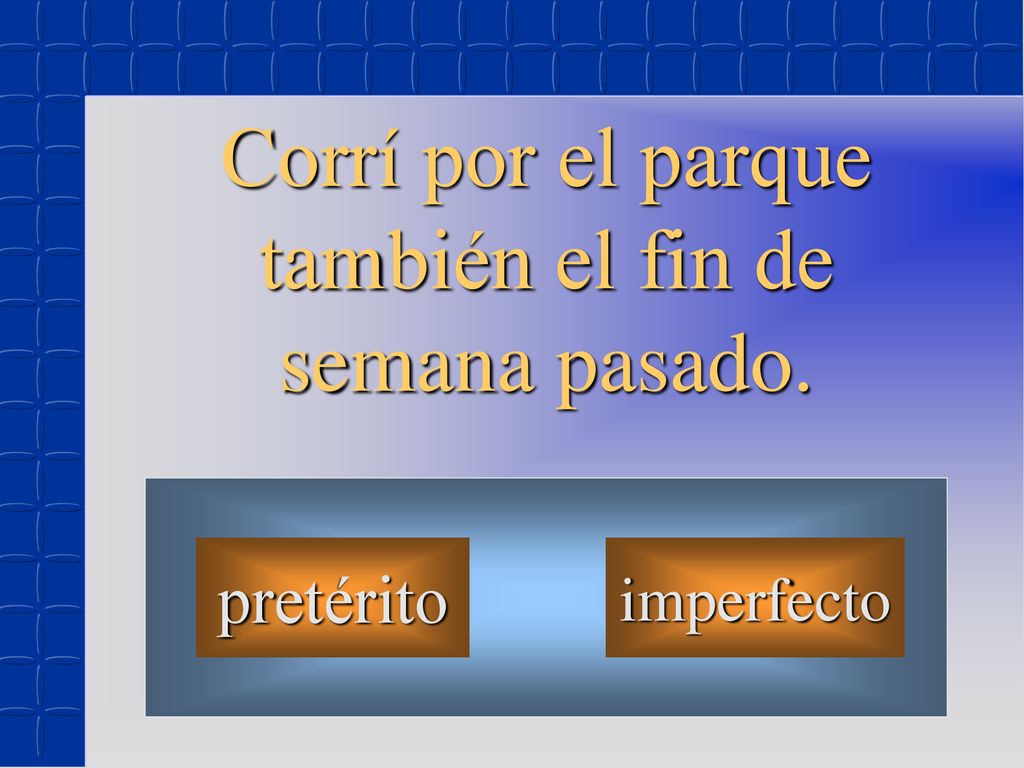 Corrí por el parque también el fin de semana pasado.

pretérito

imperfecto